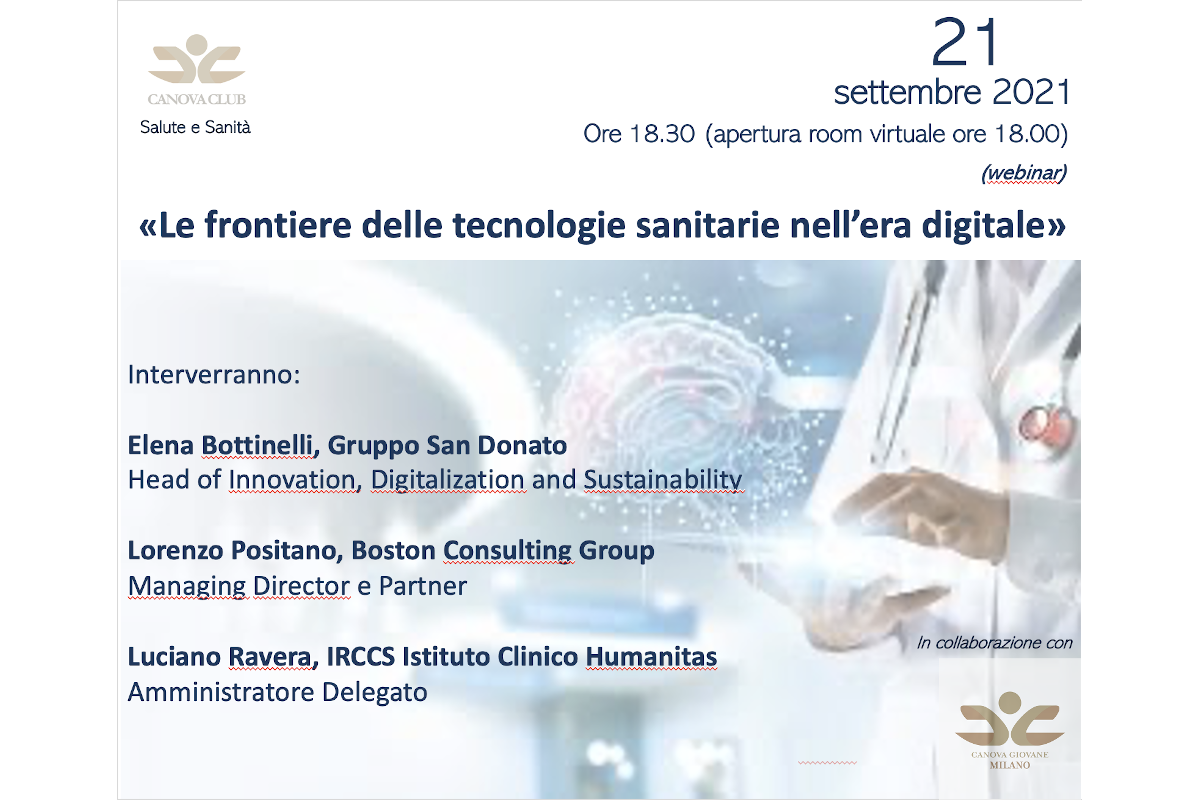 CANOVA CLUB
Salute e Sanità

21
settembre 2021
Ore 18.30 (apertura room virtuale ore 18.00)
(webinar)

«Le frontiere delle tecnologie sanitarie nell'era digitale»

Interverranno:

Elena Bottinelli, Gruppo San Donato
Head of Innovation, Digitalization and Sustainability

Lorenzo Positano, Boston Consulting Group
Managing Director e Partner

Luciano Ravera, IRCCS Istituto Clinico Humanitas
Amministratore Delegato

In collaborazione con

CANOVA GIOVANE
MILANO